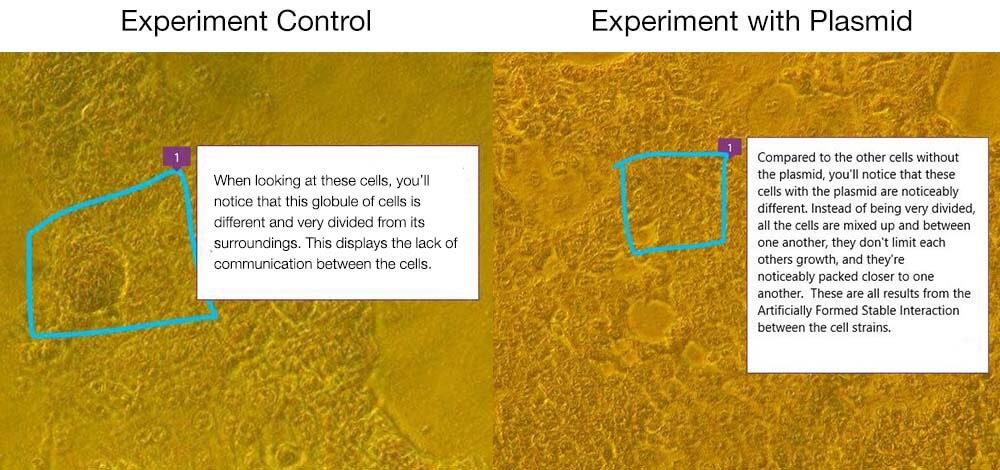 Experiment Control

1

When looking at these cells, you'll notice that this globule of cells is different and very divided from its surroundings. This displays the lack of communication between the cells.

Experiment with Plasmid

1

Compared to the other cells without the plasmid, you'll notice that these cells with the plasmid are noticeably different. Instead of being very divided, all the cells are mixed up and between one another, they don't limit each others growth, and they're noticeably packed closer to one another. These are all results from the Artificially Formed Stable Interaction between the cell strains.